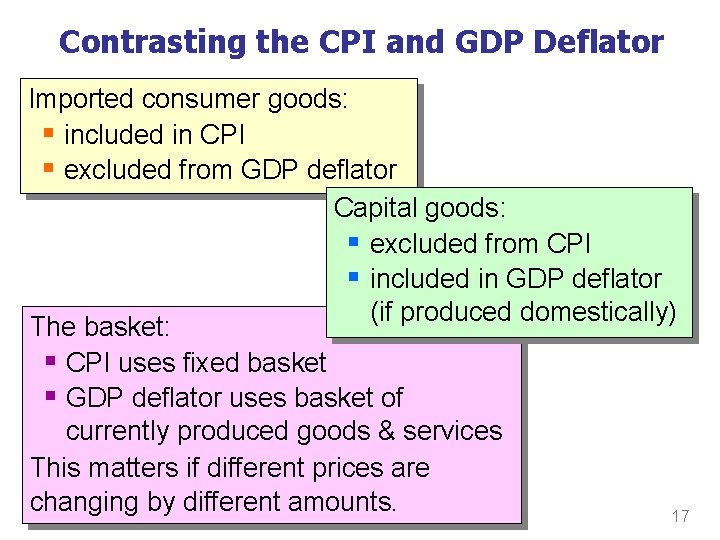 Contrasting the CPI and GDP Deflator

Imported consumer goods:
- included in CPI
- excluded from GDP deflator

Capital goods:
- excluded from CPI
- included in GDP deflator (if produced domestically)

The basket:
- CPI uses fixed basket
- GDP deflator uses basket of currently produced goods & services

This matters if different prices are changing by different amounts.

17